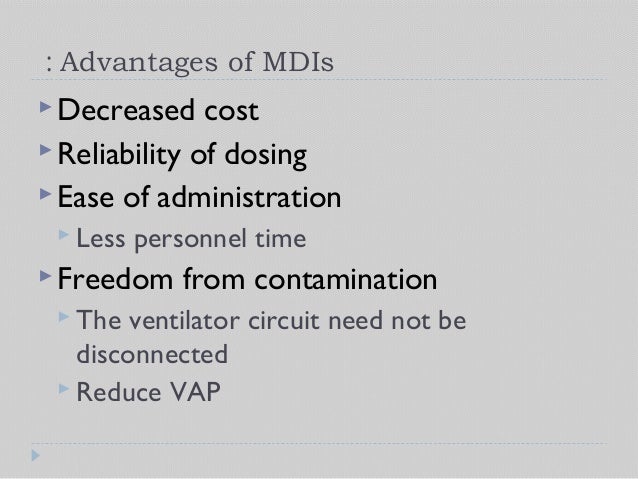 : Advantages of MDIs

Decreased cost

Reliability of dosing

Ease of administration

Less personnel time

Freedom from contamination

The ventilator circuit need not be disconnected

Reduce VAP